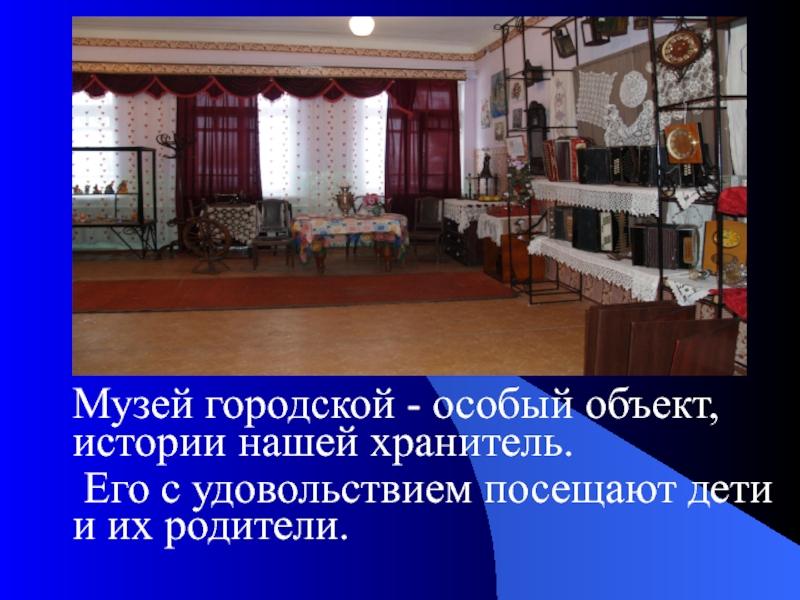 Музей городской - особый объект, истории нашей хранитель.

Его с удовольствием посещают дети и их родители.